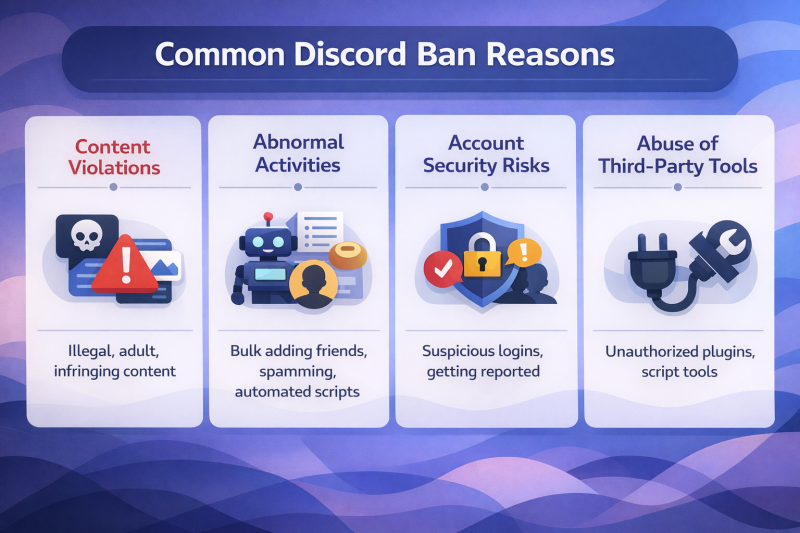 Common Discord Ban Reasons

Content Violations

Illegal, adult, infringing content

Abnormal Activities

Bulk adding friends, spamming, automated scripts

Account Security Risks

Suspicious logins, getting reported

Abuse of Third-Party Tools

Unauthorized plugins, script tools